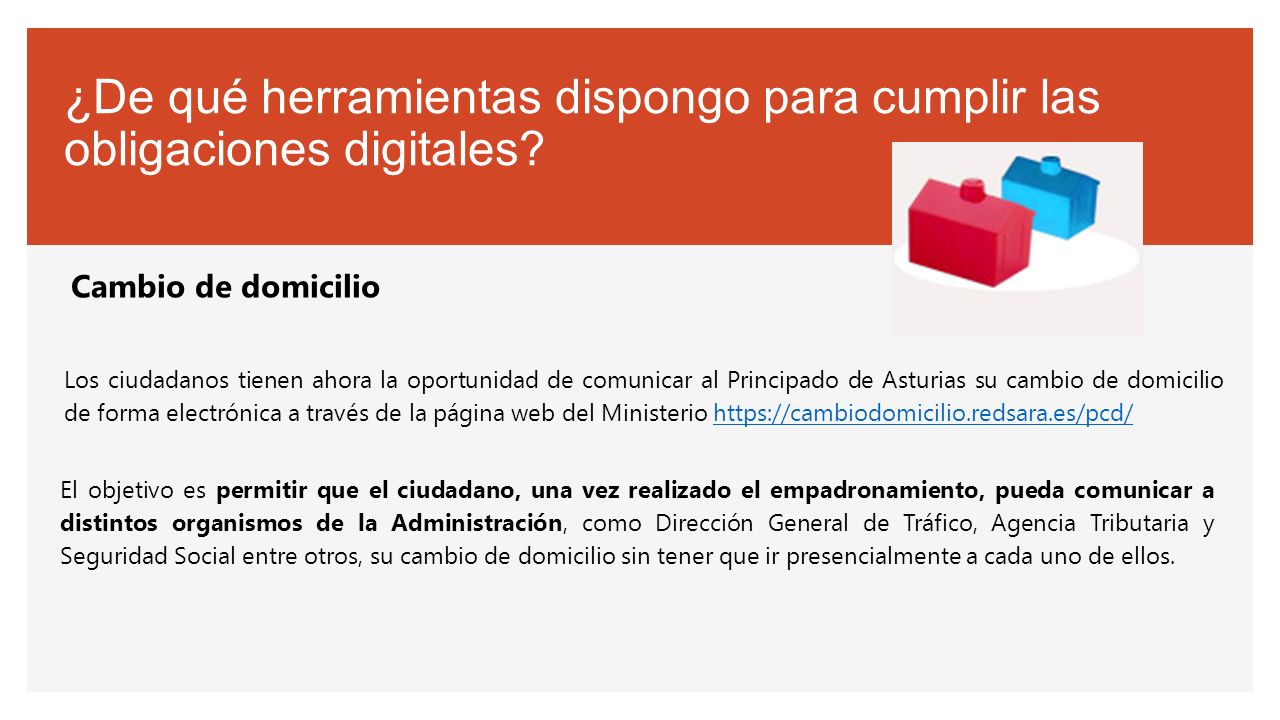 ¿De qué herramientas dispongo para cumplir las obligaciones digitales?

Cambio de domicilio

Los ciudadanos tienen ahora la oportunidad de comunicar al Principado de Asturias su cambio de domicilio de forma electrónica a través de la página web del Ministerio https://cambiodomicilio.redsara.es/pcd/

El objetivo es permitir que el ciudadano, una vez realizado el empadronamiento, pueda comunicar a distintos organismos de la Administración, como Dirección General de Tráfico, Agencia Tributaria y Seguridad Social entre otros, su cambio de domicilio sin tener que ir presencialmente a cada uno de ellos.